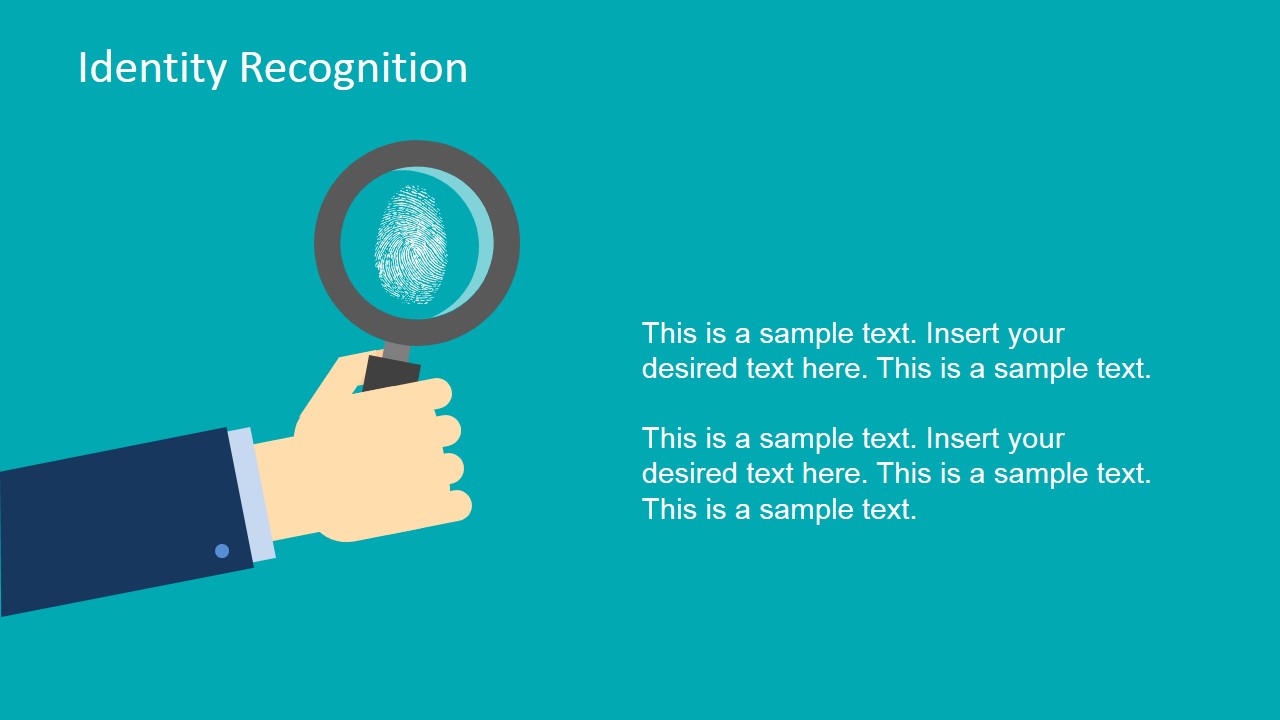 Identity Recognition

This is a sample text. Insert your desired text here. This is a sample text.

This is a sample text. Insert your desired text here. This is a sample text. This is a sample text.